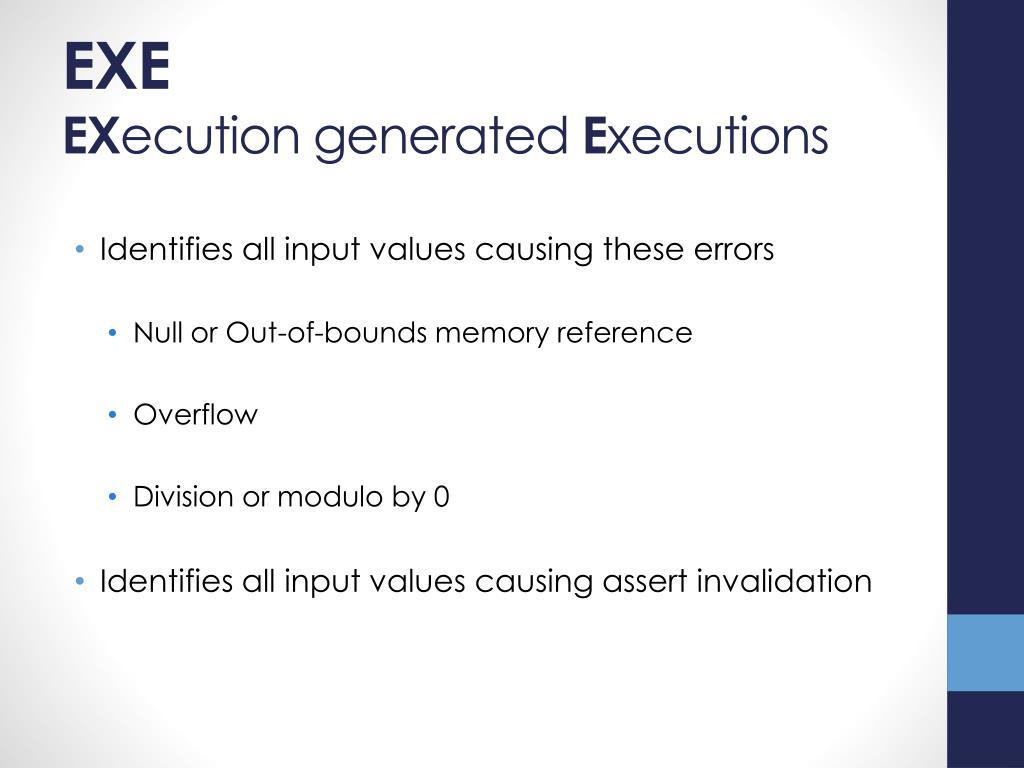 EXE
EXecution generated Executions

• Identifies all input values causing these errors

• Null or Out-of-bounds memory reference

• Overflow

• Division or modulo by 0

• Identifies all input values causing assert invalidation